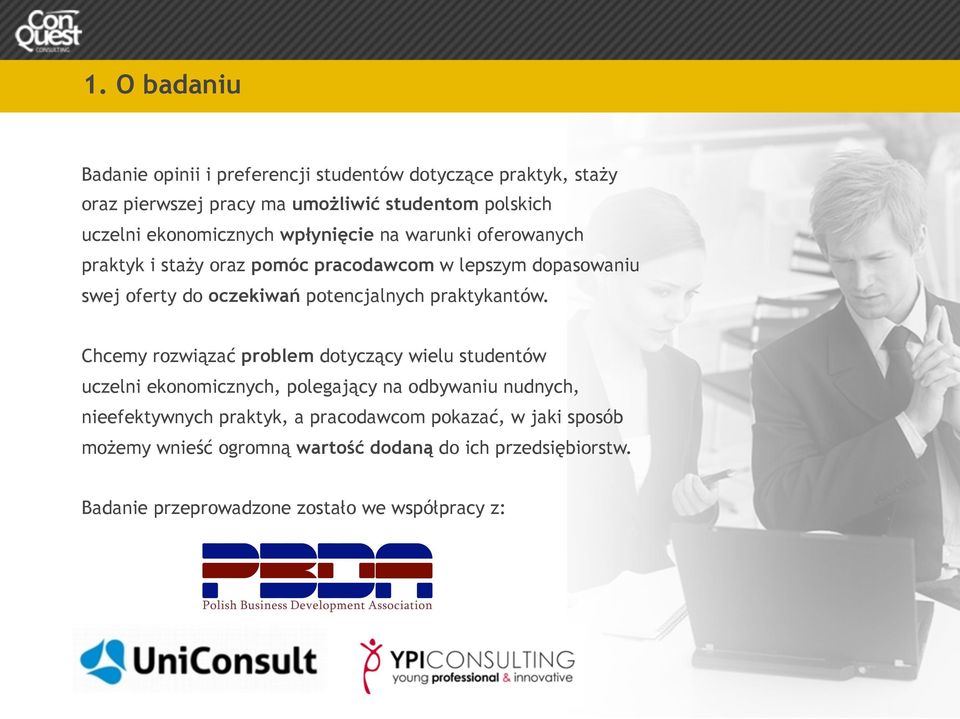 Con Quest CONSULTING

1. O badaniu

Badanie opinii i preferencji studentów dotyczące praktyk, staży oraz pierwszej pracy ma umożliwić studentom polskich uczelni ekonomicznych wpłynięcie na warunki oferowanych praktyk i staży oraz pomóc pracodawcom w lepszym dopasowaniu swej oferty do oczekiwań potencjalnych praktykantów.

Chcemy rozwiązać problem dotyczący wielu studentów uczelni ekonomicznych, polegający na odbywaniu nudnych, nieefektywnych praktyk, a pracodawcom pokazać, w jaki sposób możemy wnieść ogromną wartość dodaną do ich przedsiębiorstw.

Badanie przeprowadzone zostało we współpracy z:

PBDA
Polish Business Development Association

UniConsult

YPICONSULTING
young professional & innovative